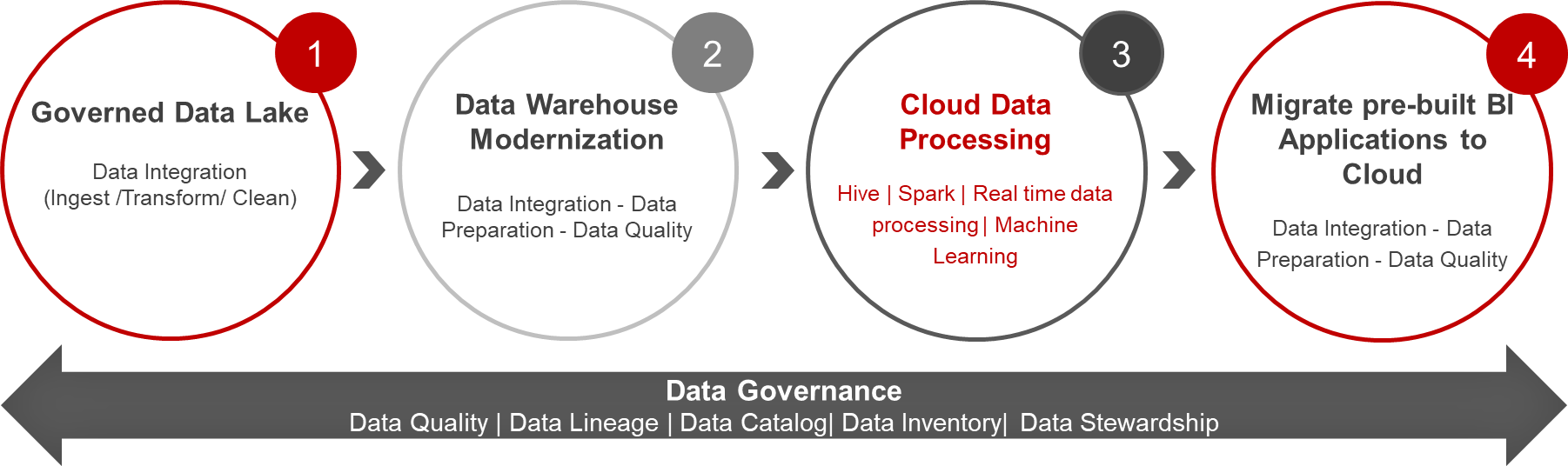 1
Governed Data Lake

Data Integration
(Ingest /Transform/ Clean)

2
Data Warehouse Modernization

Data Integration - Data Preparation - Data Quality

3
Cloud Data Processing

Hive | Spark | Real time data processing | Machine Learning

4
Migrate pre-built BI Applications to Cloud

Data Integration - Data Preparation - Data Quality

Data Governance
Data Quality | Data Lineage | Data Catalog| Data Inventory| Data Stewardship